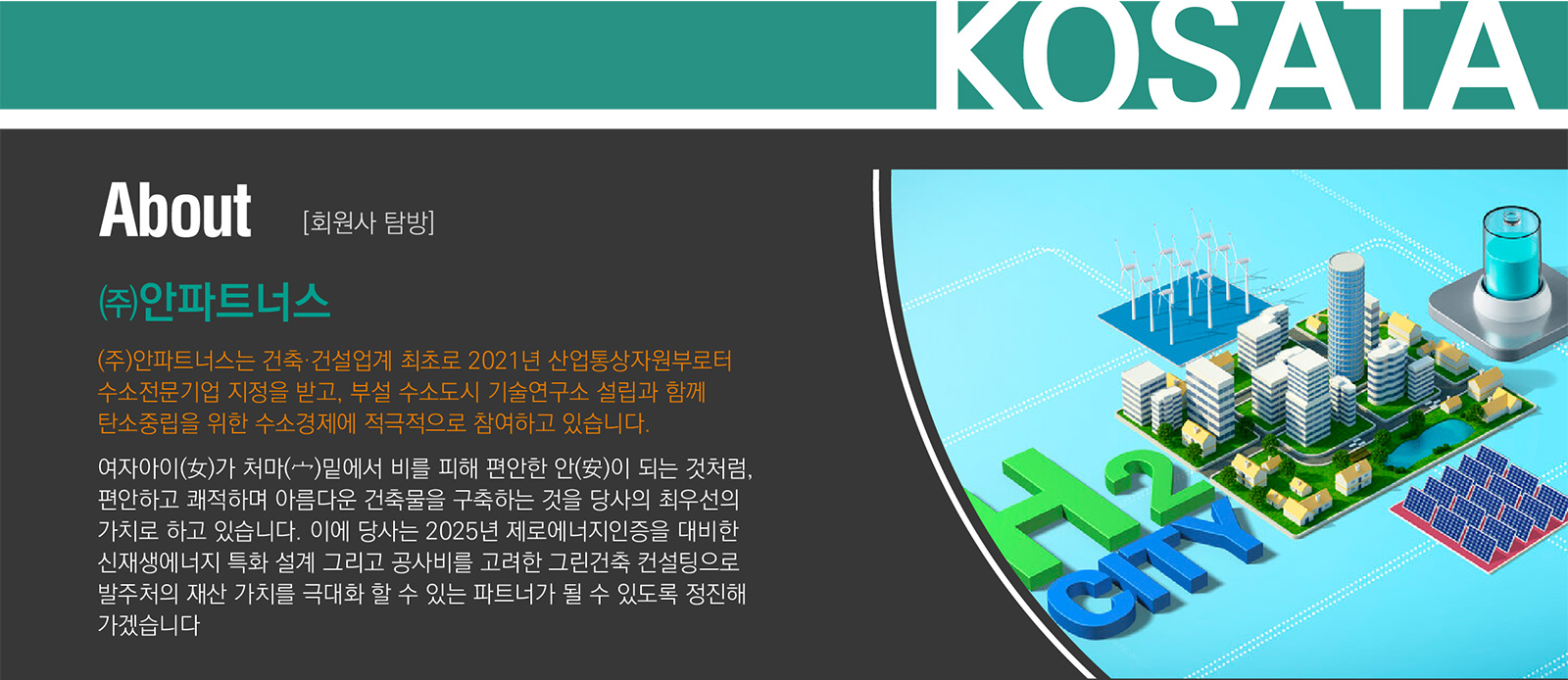 KOSATA

About [회원사 탐방]

㈜안파트너스

(주)안파트너스는 건축·건설업계 최초로 2021년 산업통상자원부로터 수소전문기업 지정을 받고, 부설 수소도시 기술연구소 설립과 함께 탄소중립을 위한 수소경제에 적극적으로 참여하고 있습니다.

여자아이(女)가 처마(宀)밑에서 비를 피해 편안한 안(安)이 되는 것처럼, 편안하고 쾌적하며 아름다운 건축물을 구축하는 것을 당사의 최우선의 가치로 하고 있습니다. 이에 당사는 2025년 제로에너지인증을 대비한 신재생에너지 특화 설계 그리고 공사비를 고려한 그린건축 컨설팅으로 발주처의 재산 가치를 극대화 할 수 있는 파트너가 될 수 있도록 정진해 가겠습니다

H2 CITY